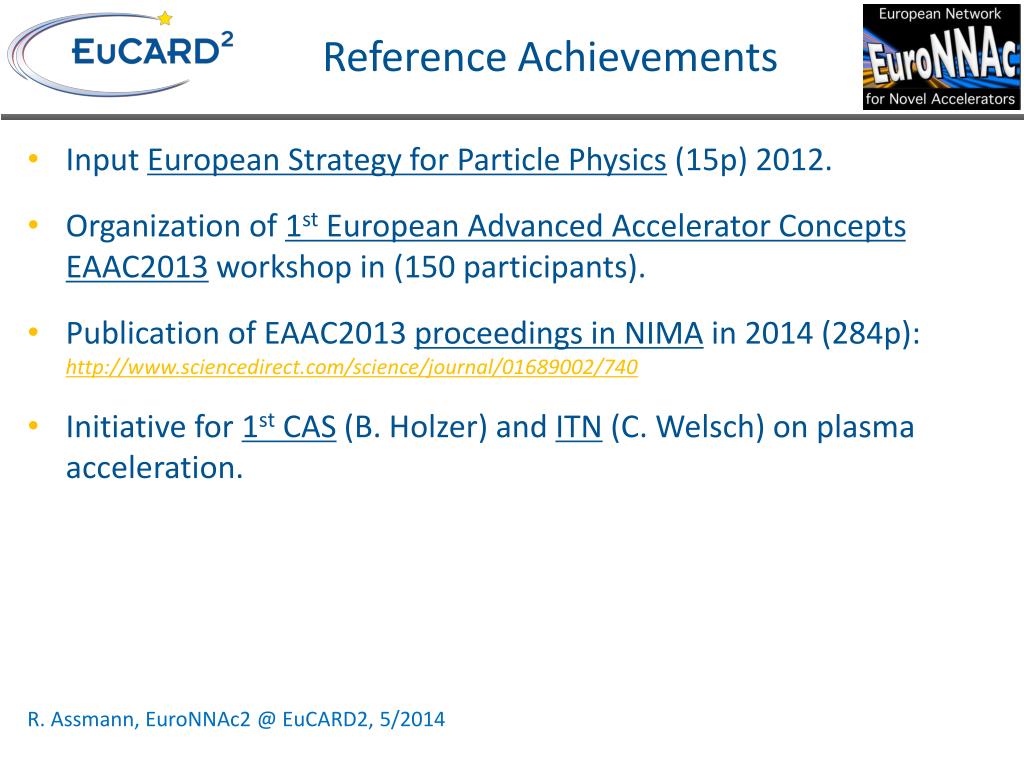 EuCARD$^2$

Reference Achievements

European Network
EuroNNAc
for Novel Accelerators

• Input European Strategy for Particle Physics (15p) 2012.

• Organization of 1$^{st}$ European Advanced Accelerator Concepts EAAC2013 workshop in (150 participants).

• Publication of EAAC2013 proceedings in NIMA in 2014 (284p): http://www.sciencedirect.com/science/journal/01689002/740

• Initiative for 1$^{st}$ CAS (B. Holzer) and ITN (C. Welsch) on plasma acceleration.

R. Assmann, EuroNNAc2 @ EuCARD2, 5/2014